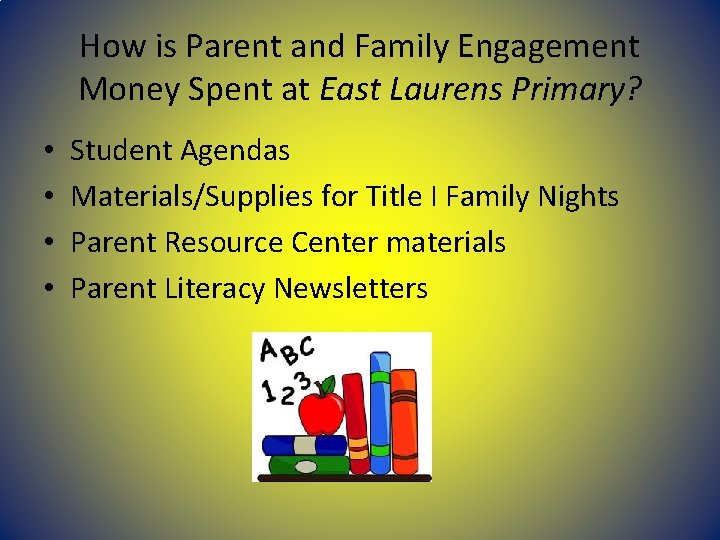 How is Parent and Family Engagement Money Spent at East Laurens Primary?

• Student Agendas
• Materials/Supplies for Title I Family Nights
• Parent Resource Center materials
• Parent Literacy Newsletters

ABC
123